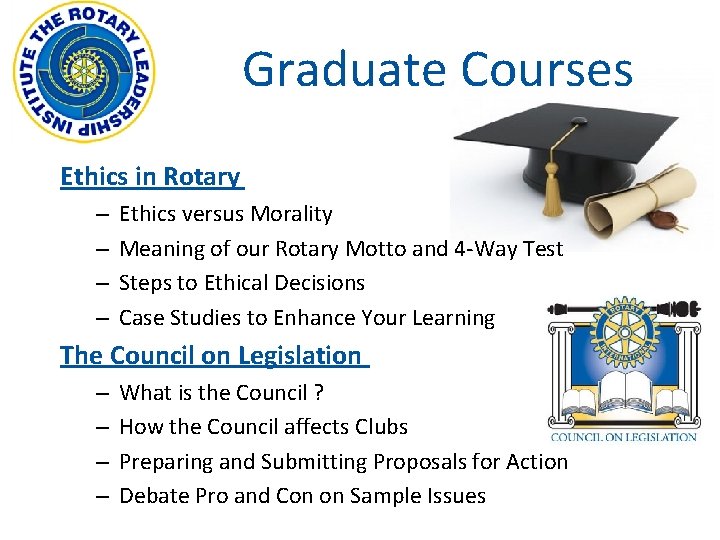 THE ROTARY LEADERSHIP INSTITUTE

Graduate Courses

Ethics in Rotary
– Ethics versus Morality
– Meaning of our Rotary Motto and 4-Way Test
– Steps to Ethical Decisions
– Case Studies to Enhance Your Learning

The Council on Legislation
– What is the Council ?
– How the Council affects Clubs
– Preparing and Submitting Proposals for Action
– Debate Pro and Con on Sample Issues

ROTARY INTERNATIONAL
COUNCIL ON LEGISLATION